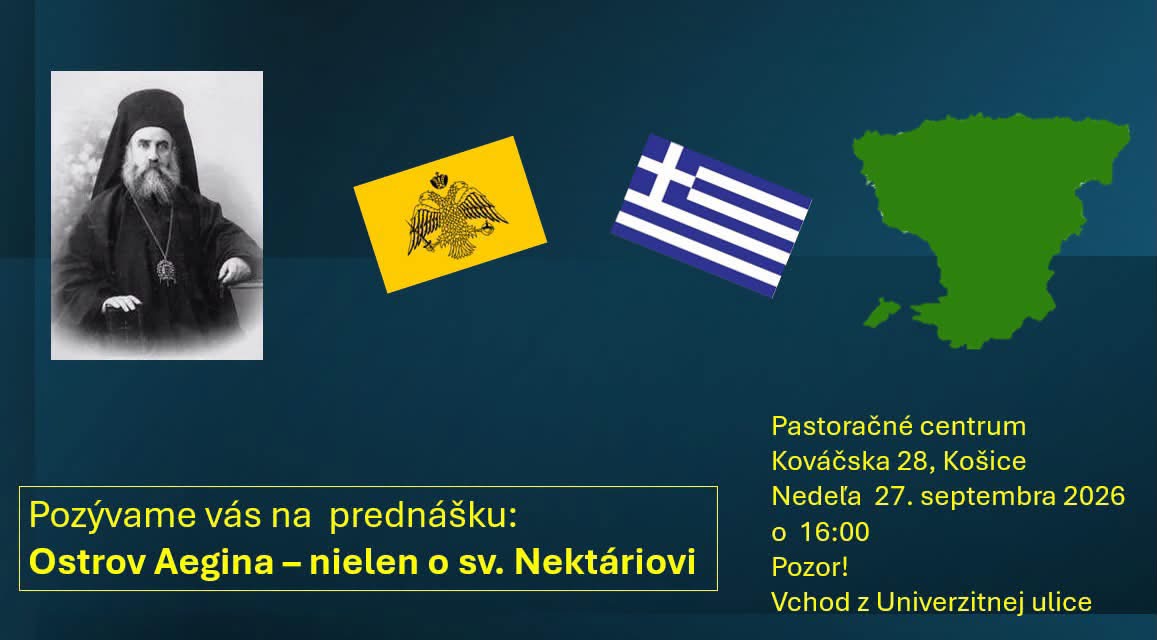 Pozývame vás na prednášku:
Ostrov Aegina – nielen o sv. Nektáriovi

Pastoračné centrum
Kováčska 28, Košice
Nedeľa 27. septembra 2026
o 16:00
Pozor!
Vchod z Univerzitnej ulice